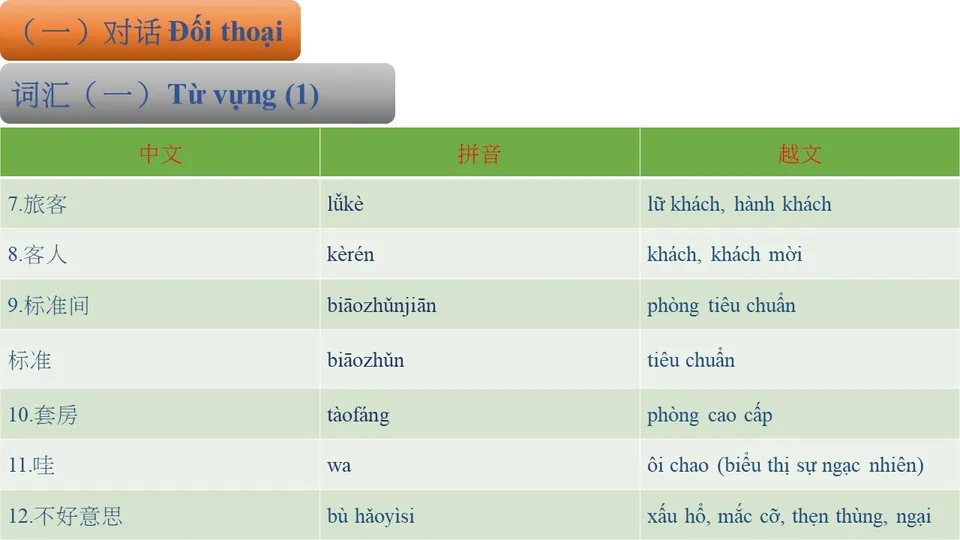 （一）对话 Đối thoại

词汇（一）Từ vựng (1)

| 中文 | 拼音 | 越文 |
|---|---|---|
| 7.旅客 | lǚkè | lữ khách, hành khách |
| 8.客人 | kèrén | khách, khách mời |
| 9.标准间 | biāozhǔnjiān | phòng tiêu chuẩn |
| 标准 | biāozhǔn | tiêu chuẩn |
| 10.套房 | tàofáng | phòng cao cấp |
| 11.哇 | wa | ôi chao (biểu thị sự ngạc nhiên) |
| 12.不好意思 | bù hǎoyìsi | xấu hổ, mắc cỡ, thẹn thùng, ngại |